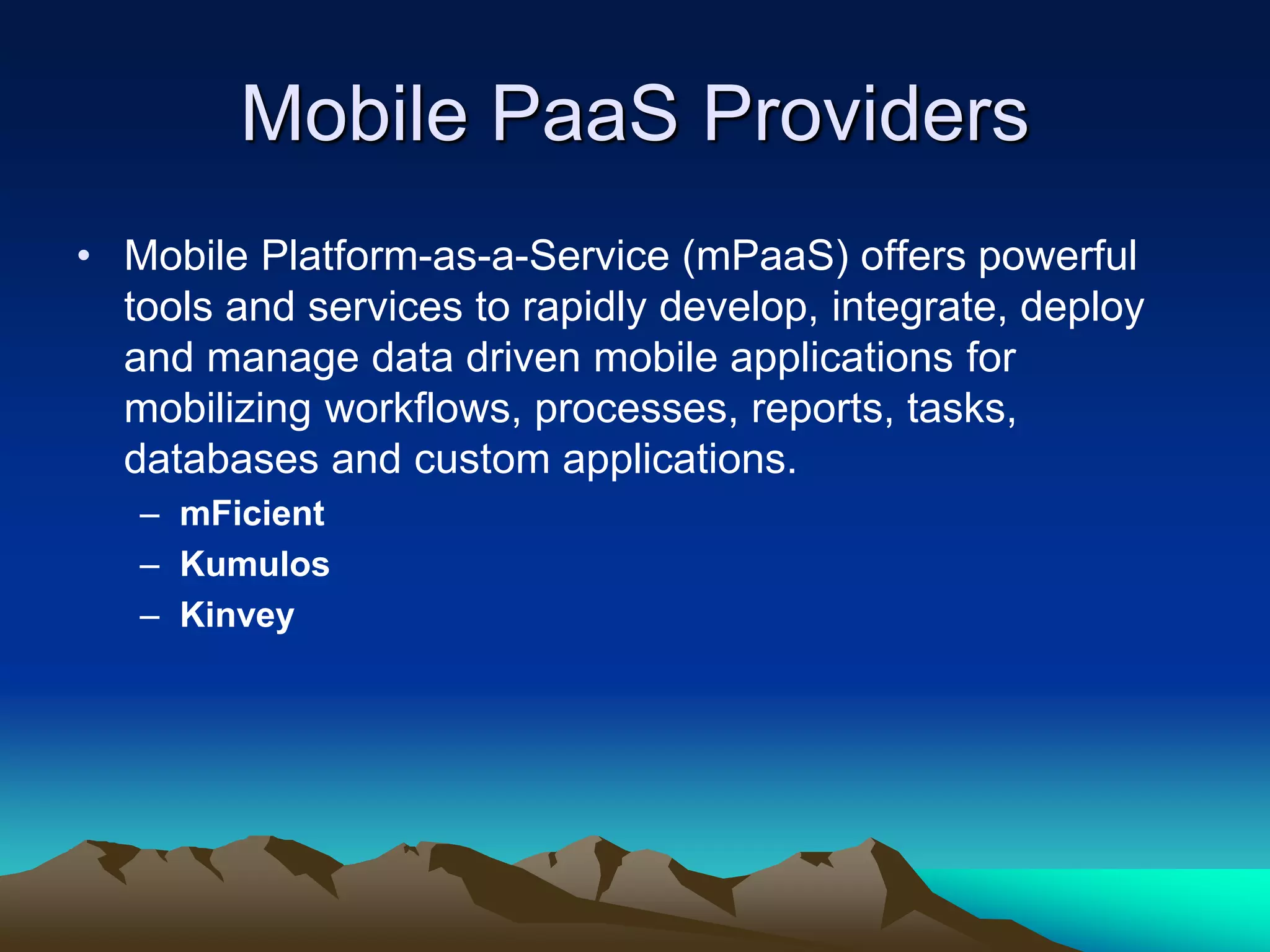 Mobile PaaS Providers

• Mobile Platform-as-a-Service (mPaaS) offers powerful tools and services to rapidly develop, integrate, deploy and manage data driven mobile applications for mobilizing workflows, processes, reports, tasks, databases and custom applications.
– mFicient
– Kumulos
– Kinvey